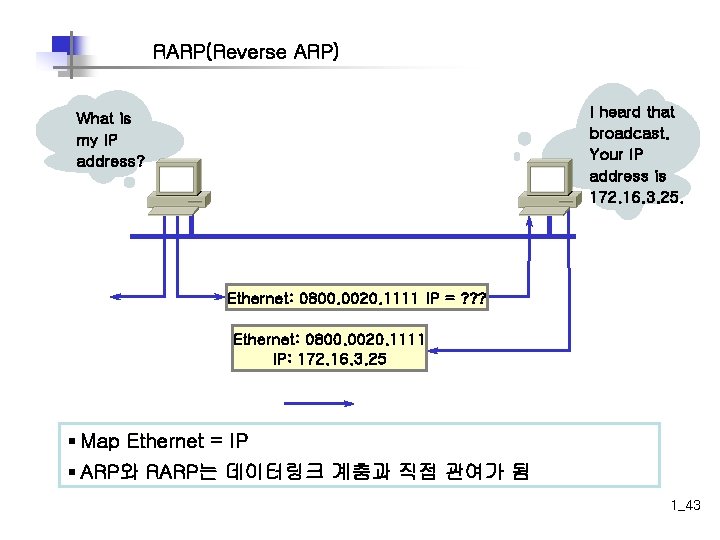 RARP(Reverse ARP)

What is my IP address?

I heard that broadcast. Your IP address is 172.16.3.25.

Ethernet: 0800.0020.1111 IP = ???

Ethernet: 0800.0020.1111
IP: 172.16.3.25

▪ Map Ethernet = IP
▪ ARP와 RARP는 데이터링크 계층과 직접 관여가 됨

1_43